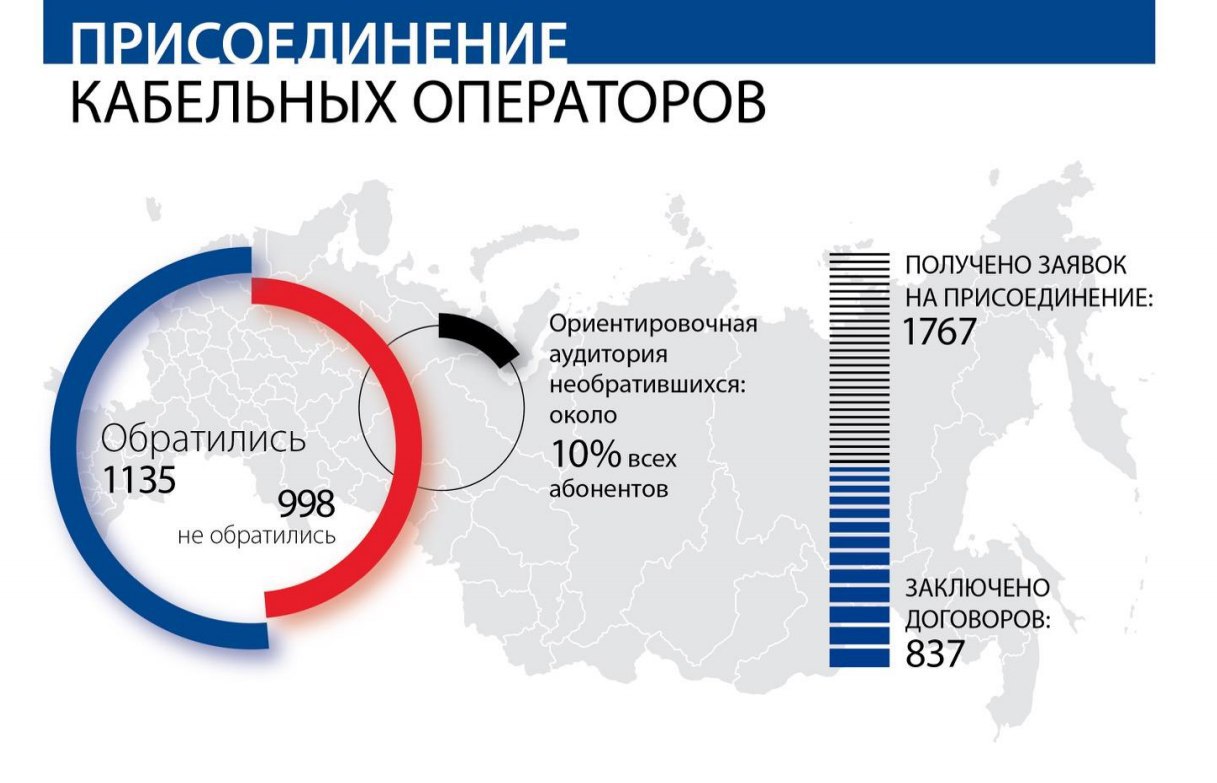 ПРИСОЕДИНЕНИЕ
КАБЕЛЬНЫХ ОПЕРАТОРОВ

Обратились
1135

998
не обратились

Ориентировочная аудитория необратившихся: около
10% всех абонентов

ПОЛУЧЕНО ЗАЯВОК НА ПРИСОЕДИНЕНИЕ:
1767

ЗАКЛЮЧЕНО ДОГОВОРОВ:
837